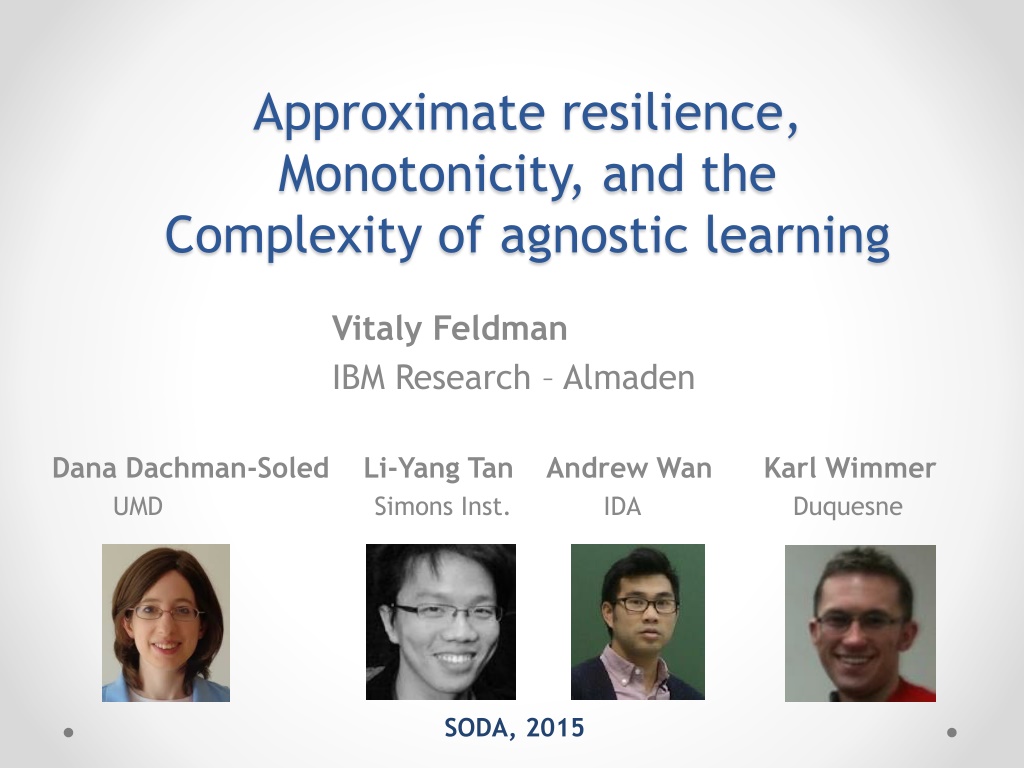 Approximate resilience, Monotonicity, and the Complexity of agnostic learning

Vitaly Feldman
IBM Research – Almaden

Dana Dachman-Soled
UMD

Li-Yang Tan
Simons Inst.

Andrew Wan
IDA

Karl Wimmer
Duquesne

SODA, 2015